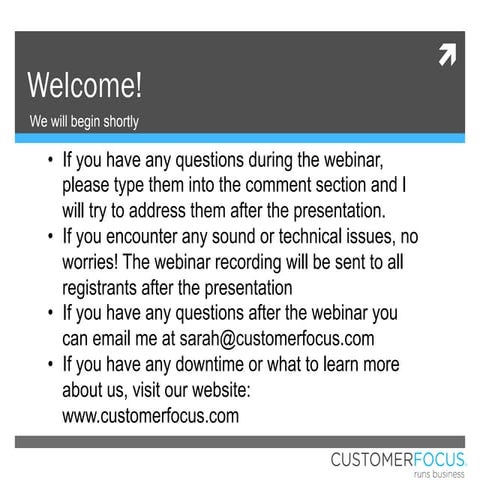 Welcome!

We will begin shortly

• If you have any questions during the webinar, please type them into the comment section and I will try to address them after the presentation.
• If you encounter any sound or technical issues, no worries! The webinar recording will be sent to all registrants after the presentation
• If you have any questions after the webinar you can email me at sarah@customerfocus.com
• If you have any downtime or what to learn more about us, visit our website: www.customerfocus.com

CUSTOMERFOCUS.
runs business